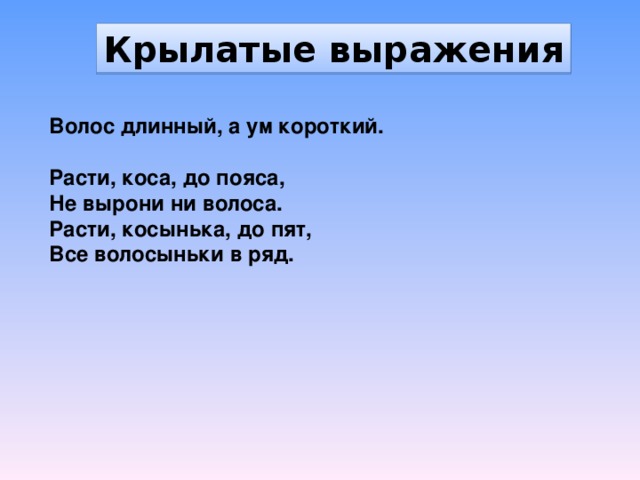 Крылатые выражения

Волос длинный, а ум короткий.

Расти, коса, до пояса,
Не вырони ни волоса.
Расти, косынька, до пят,
Все волосыньки в ряд.